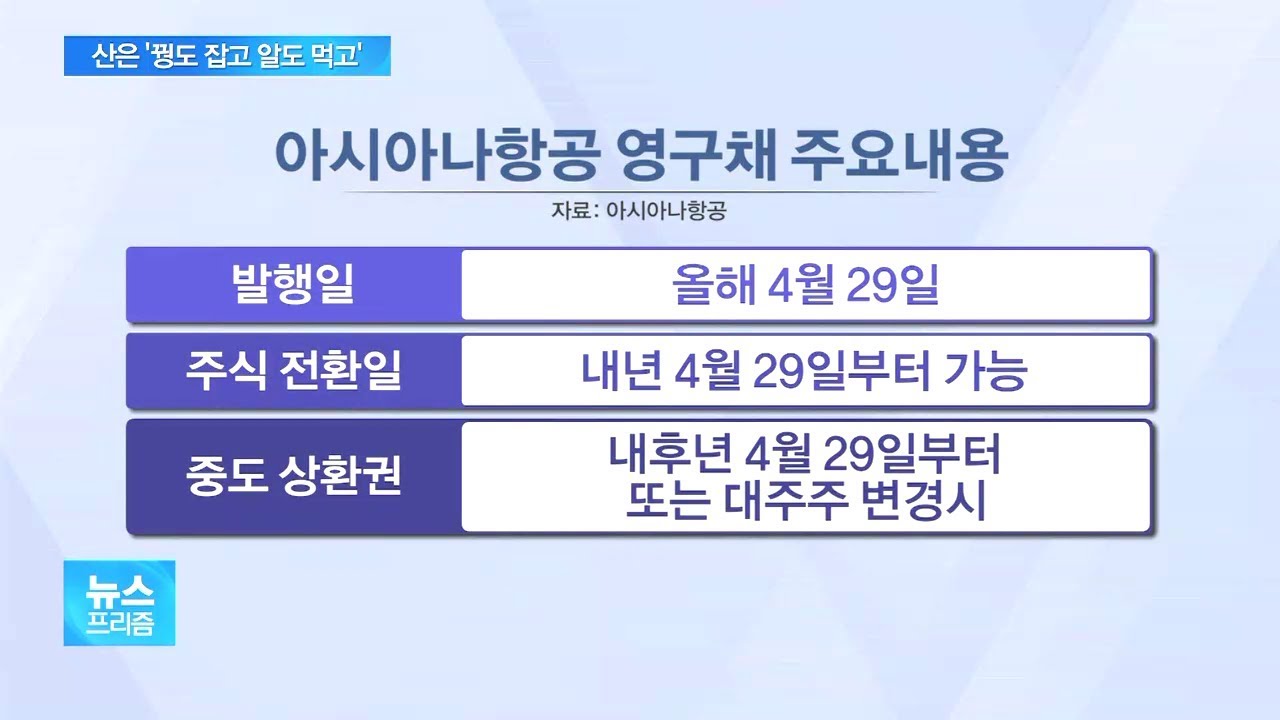 산은 '꿩도 잡고 알도 먹고'

아시아나항공 영구채 주요내용

자료: 아시아나항공

| 발행일 | 올해 4월 29일 |
|---|---|
| 주식 전환일 | 내년 4월 29일부터 가능 |
| 중도 상환권 | 내후년 4월 29일부터 또는 대주주 변경시 |

뉴스 프리즘